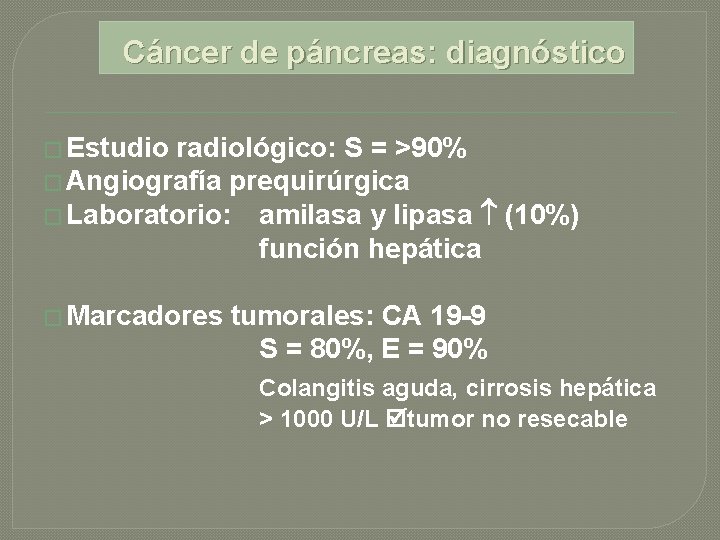 Cáncer de páncreas: diagnóstico

□ Estudio radiológico: S = >90%
□ Angiografía prequirúrgica
□ Laboratorio: amilasa y lipasa ↑ (10%)
función hepática

□ Marcadores tumorales: CA 19-9
S = 80%, E = 90%
Colangitis aguda, cirrosis hepática
> 1000 U/L ☑tumor no resecable